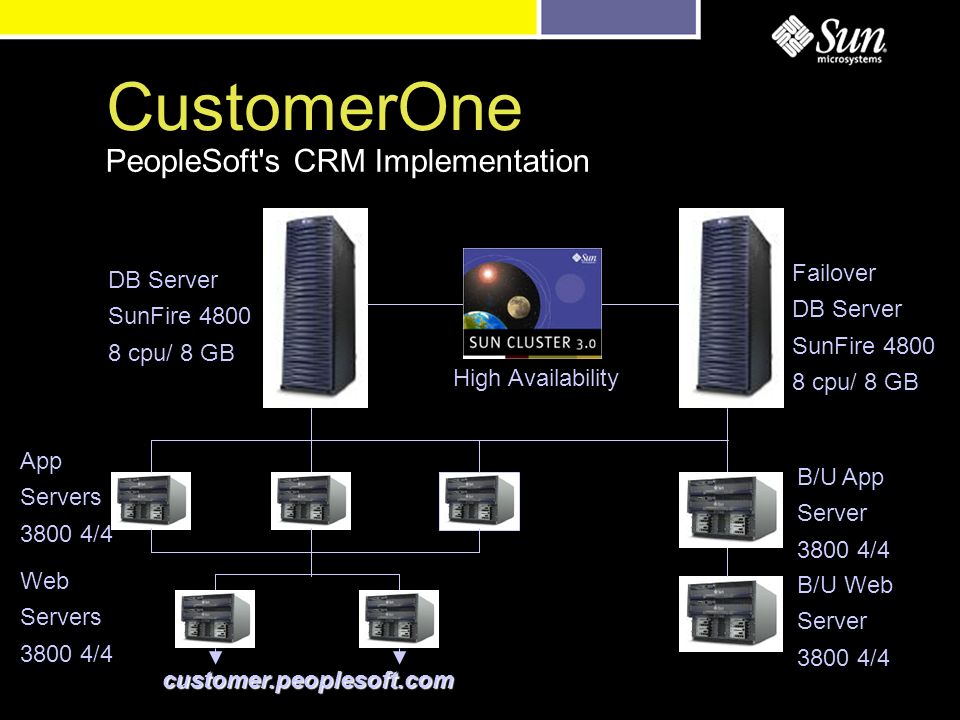 Sun microsystems

CustomerOne
PeopleSoft's CRM Implementation

DB Server
SunFire 4800
8 cpu/ 8 GB

Sun
SUN CLUSTER 3.0
High Availability

Failover
DB Server
SunFire 4800
8 cpu/ 8 GB

App
Servers
3800 4/4

Web
Servers
3800 4/4

B/U App
Server
3800 4/4

B/U Web
Server
3800 4/4

customer.peoplesoft.com